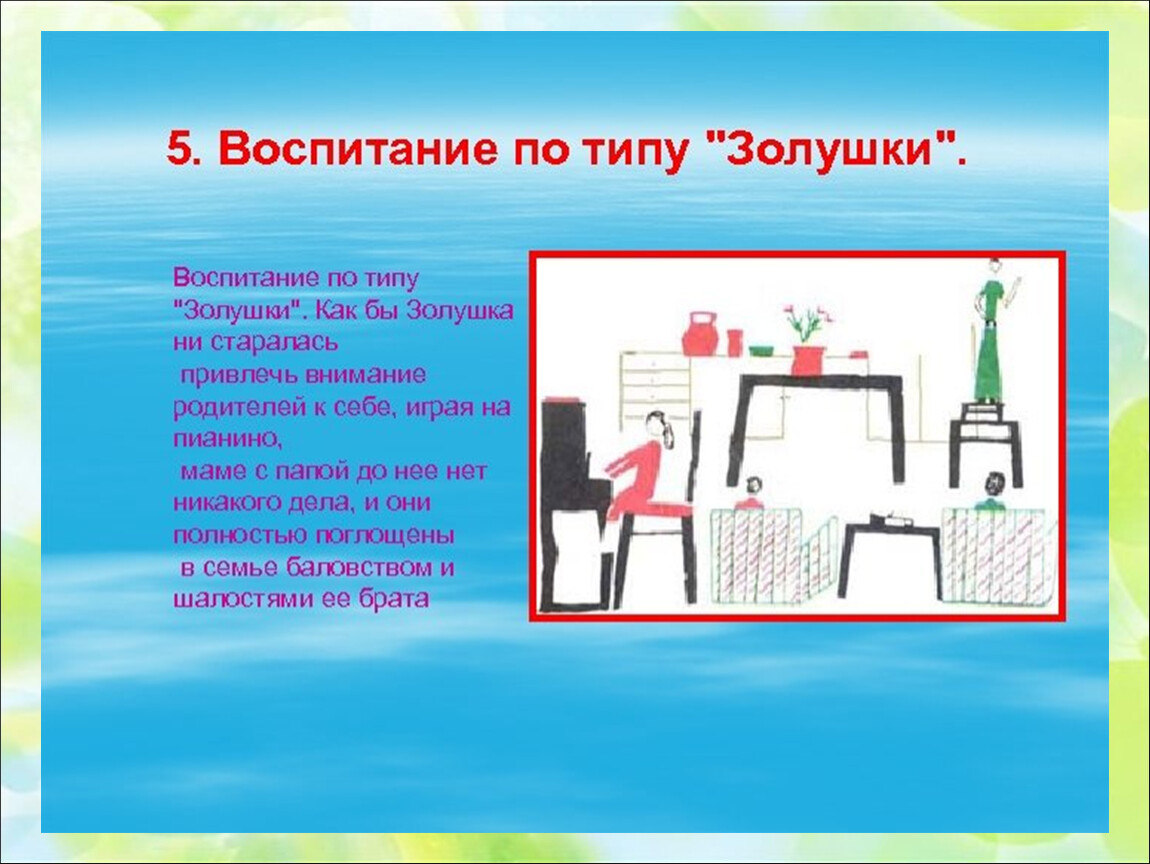 5. Воспитание по типу "Золушки".

Воспитание по типу "Золушки". Как бы Золушка ни старалась привлечь внимание родителей к себе, играя на пианино, маме с папой до нее нет никакого дела, и они полностью поглощены в семье баловством и шалостями ее брата